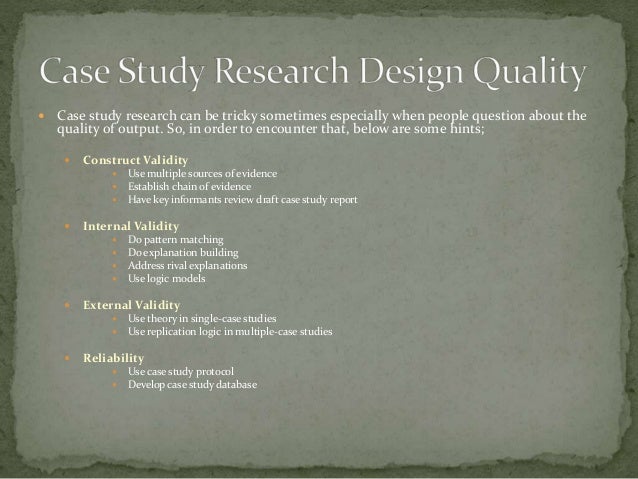 Case Study Research Design Quality

- Case study research can be tricky sometimes especially when people question about the quality of output. So, in order to encounter that, below are some hints;

  - Construct Validity
    - Use multiple sources of evidence
    - Establish chain of evidence
    - Have key informants review draft case study report

  - Internal Validity
    - Do pattern matching
    - Do explanation building
    - Address rival explanations
    - Use logic models

  - External Validity
    - Use theory in single-case studies
    - Use replication logic in multiple-case studies

  - Reliability
    - Use case study protocol
    - Develop case study database